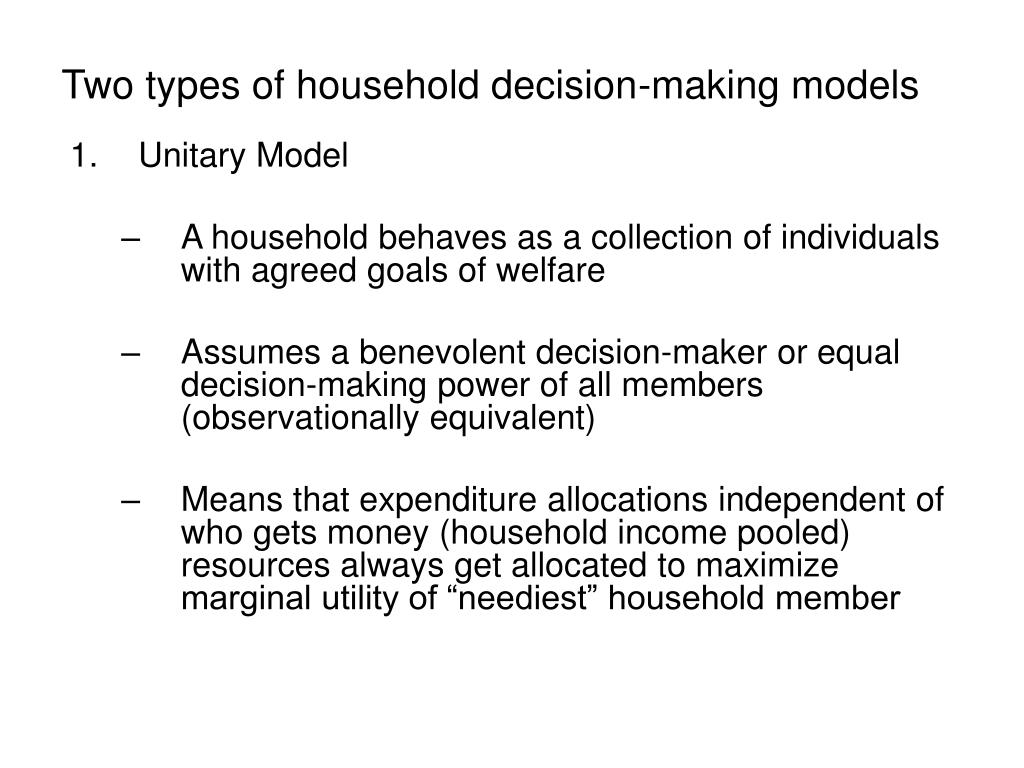 Two types of household decision-making models

1. Unitary Model

– A household behaves as a collection of individuals with agreed goals of welfare

– Assumes a benevolent decision-maker or equal decision-making power of all members (observationally equivalent)

– Means that expenditure allocations independent of who gets money (household income pooled) resources always get allocated to maximize marginal utility of “neediest” household member